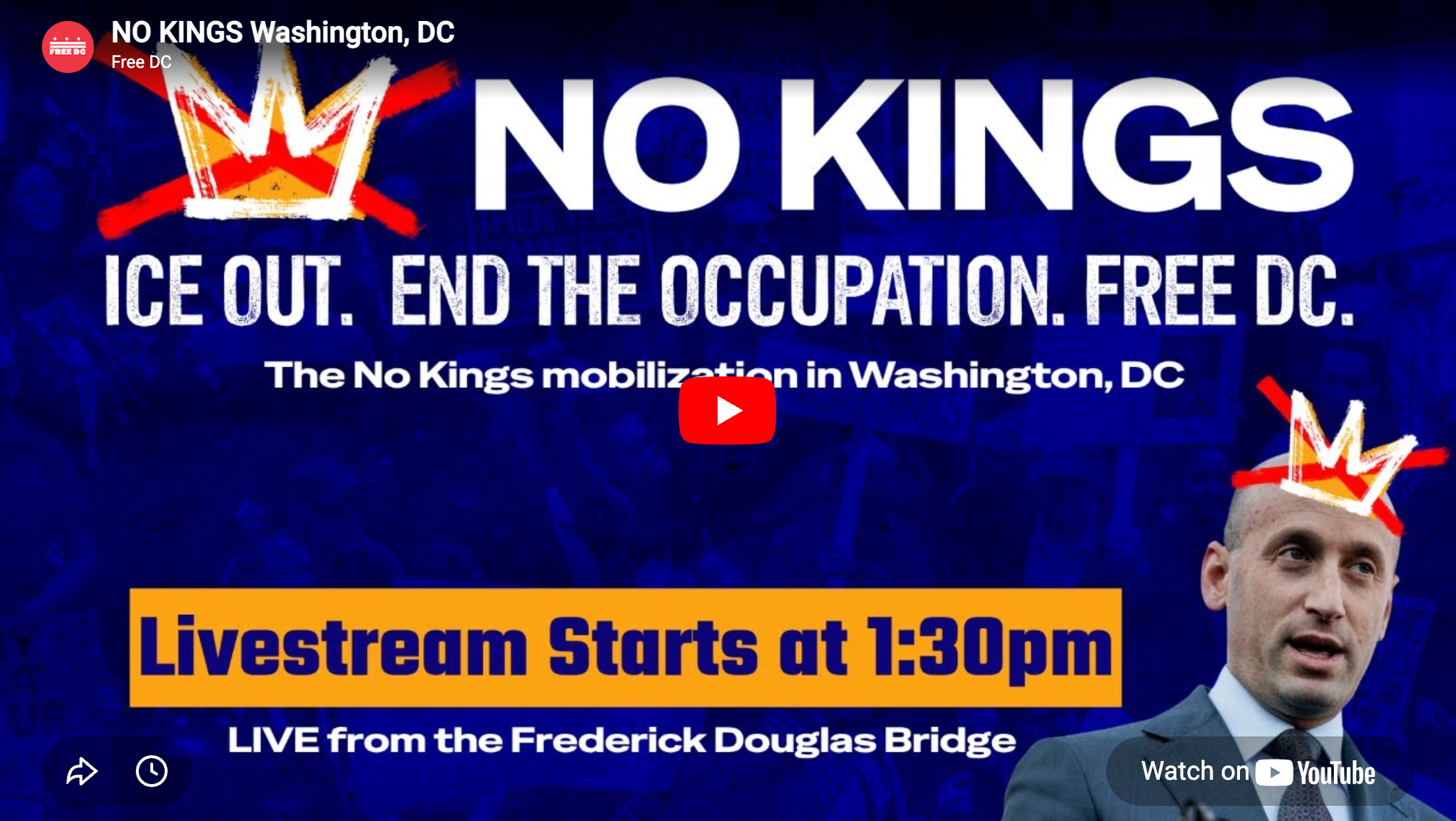 FREE DC

NO KINGS Washington, DC

Free DC

NO KINGS

ICE OUT. END THE OCCUPATION. FREE DC.

The No Kings mobilization in Washington, DC

Livestream Starts at 1:30pm

LIVE from the Frederick Douglas Bridge

Watch on YouTube